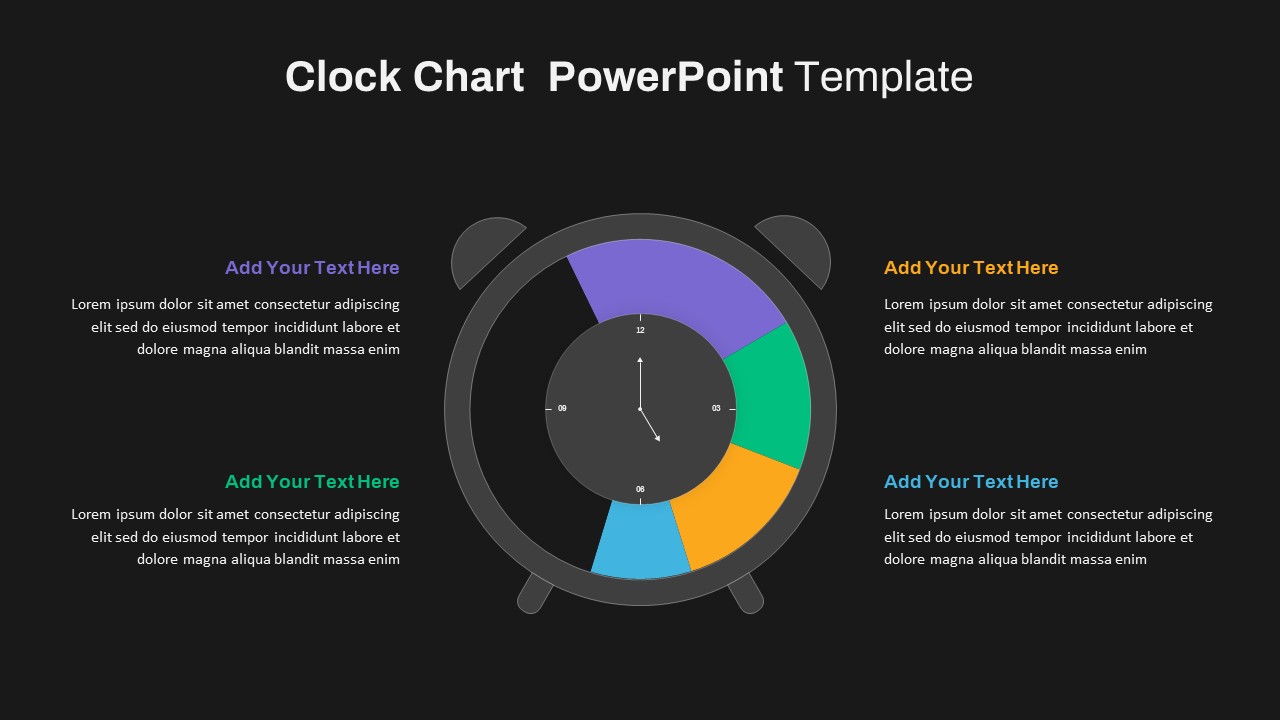 Clock Chart  PowerPoint Template

Add Your Text Here

Lorem ipsum dolor sit amet consectetur adipiscing elit sed do eiusmod tempor incididunt labore et dolore magna aliqua blandit massa enim

Add Your Text Here

Lorem ipsum dolor sit amet consectetur adipiscing elit sed do eiusmod tempor incididunt labore et dolore magna aliqua blandit massa enim

12

09

03

06

Add Your Text Here

Lorem ipsum dolor sit amet consectetur adipiscing elit sed do eiusmod tempor incididunt labore et dolore magna aliqua blandit massa enim

Add Your Text Here

Lorem ipsum dolor sit amet consectetur adipiscing elit sed do eiusmod tempor incididunt labore et dolore magna aliqua blandit massa enim